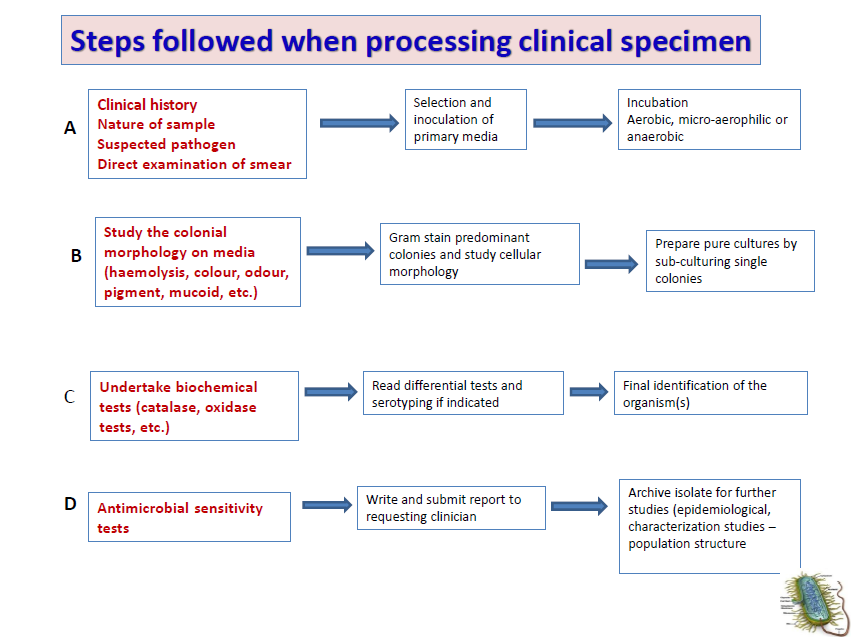 Steps followed when processing clinical specimen

A

Clinical history
Nature of sample
Suspected pathogen
Direct examination of smear

Selection and inoculation of primary media

Incubation
Aerobic, micro-aerophilic or anaerobic

B

Study the colonial morphology on media (haemolysis, colour, odour, pigment, mucoid, etc.)

Gram stain predominant colonies and study cellular morphology

Prepare pure cultures by sub-culturing single colonies

C

Undertake biochemical tests (catalase, oxidase tests, etc.)

Read differential tests and serotyping if indicated

Final identification of the organism(s)

D

Antimicrobial sensitivity tests

Write and submit report to requesting clinician

Archive isolate for further studies (epidemiological, characterization studies – population structure